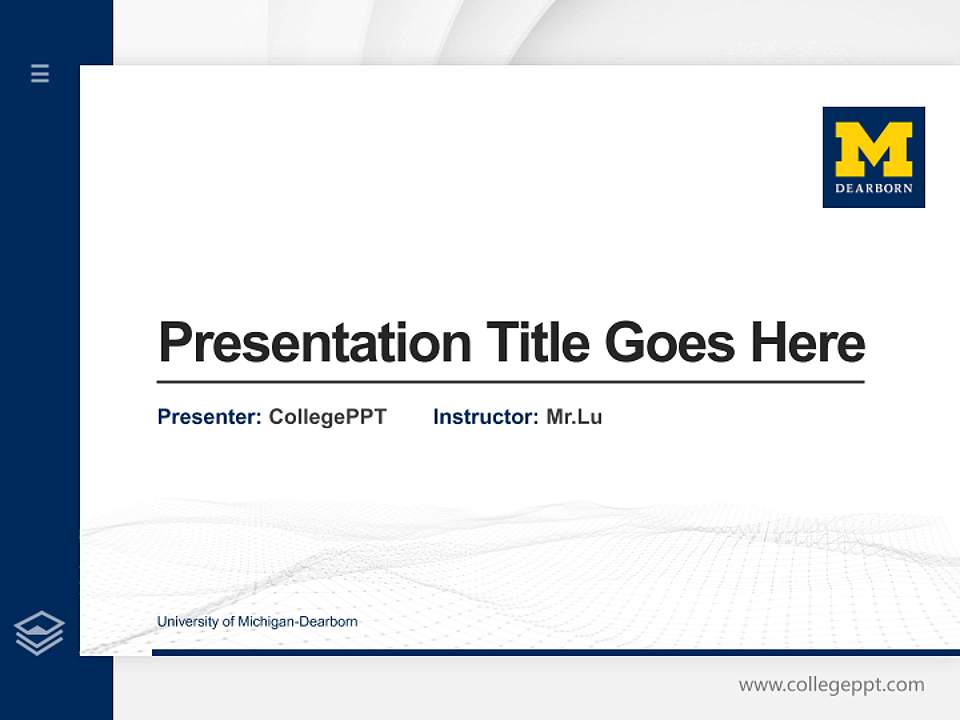 M
DEARBORN

Presentation Title Goes Here

Presenter: CollegePPT Instructor: Mr.Lu

University of Michigan-Dearborn

www.collegeppt.com